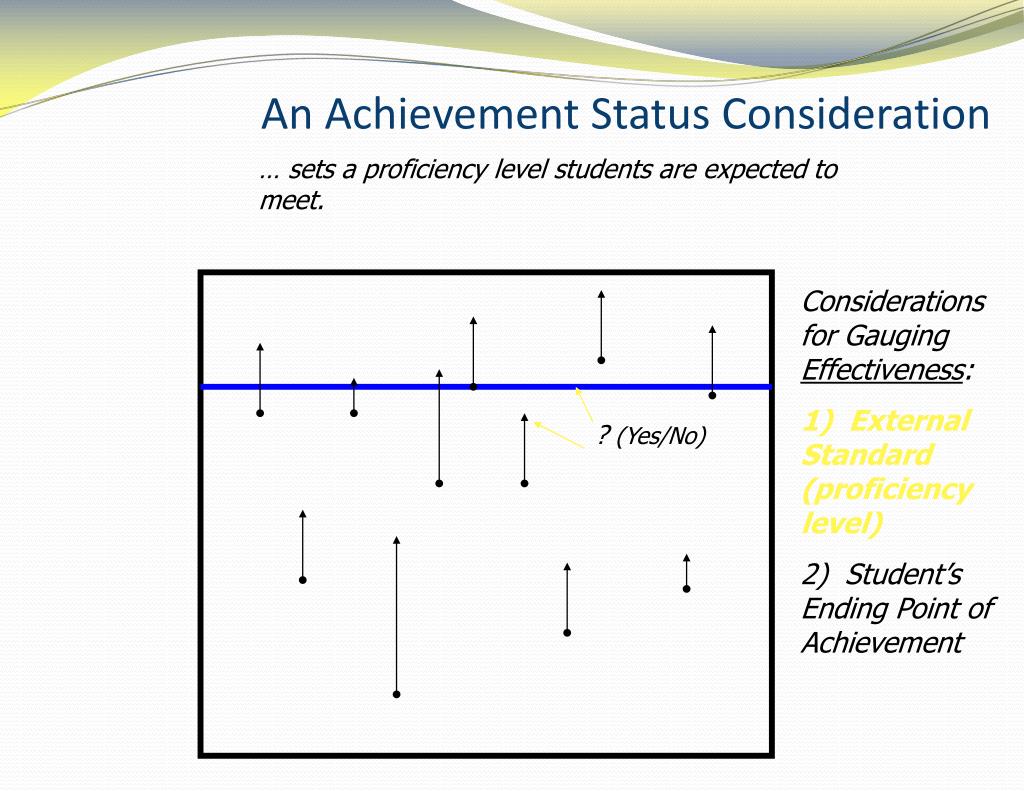 An Achievement Status Consideration

… sets a proficiency level students are expected to meet.

? (Yes/No)

Considerations for Gauging Effectiveness:

1) External Standard (proficiency level)

2) Student's Ending Point of Achievement